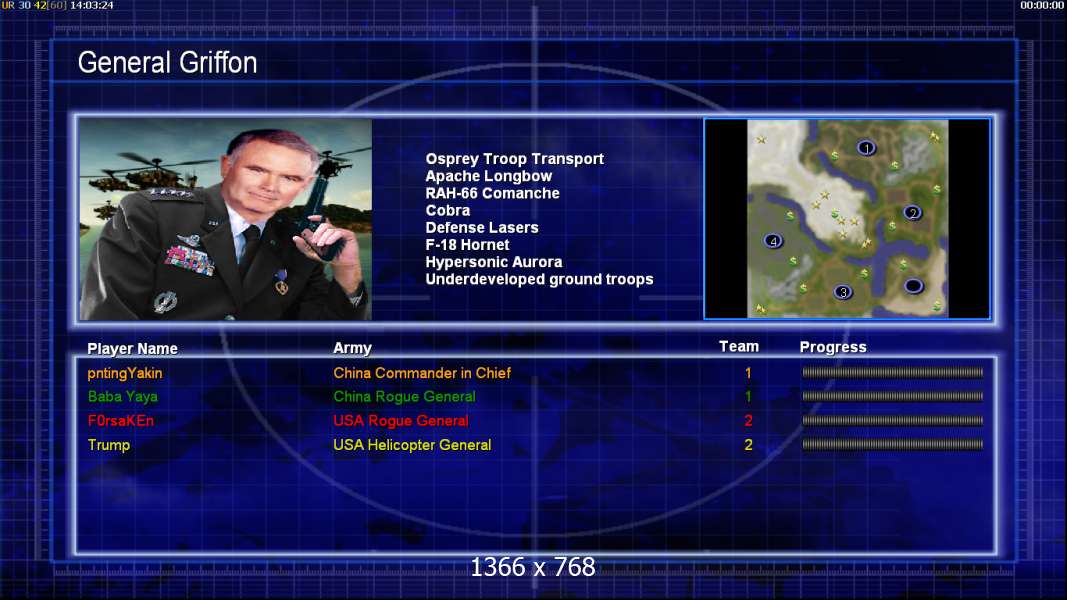 UR 30 42[60] 14:03:24

00:00:00

General Griffon

Osprey Troop Transport
Apache Longbow
RAH-66 Comanche
Cobra
Defense Lasers
F-18 Hornet
Hypersonic Aurora
Underdeveloped ground troops

1
2
3
4

| Player Name | Army | Team | Progress |
|---|---|---|---|
| pntingYakin | China Commander in Chief | 1 | |
| Baba Yaya | China Rogue General | 1 | |
| F0rsaKEn | USA Rogue General | 2 | |
| Trump | USA Helicopter General | 2 | |

1366 x 768